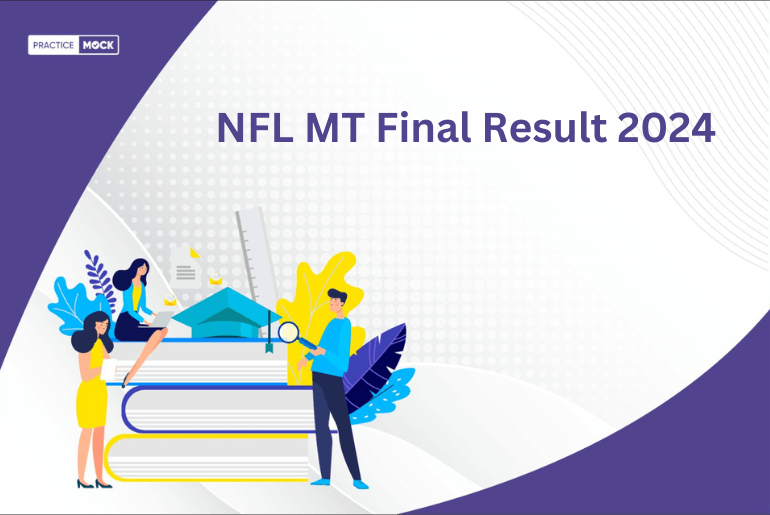 PRACTICE MOCK

NFL MT Final Result 2024